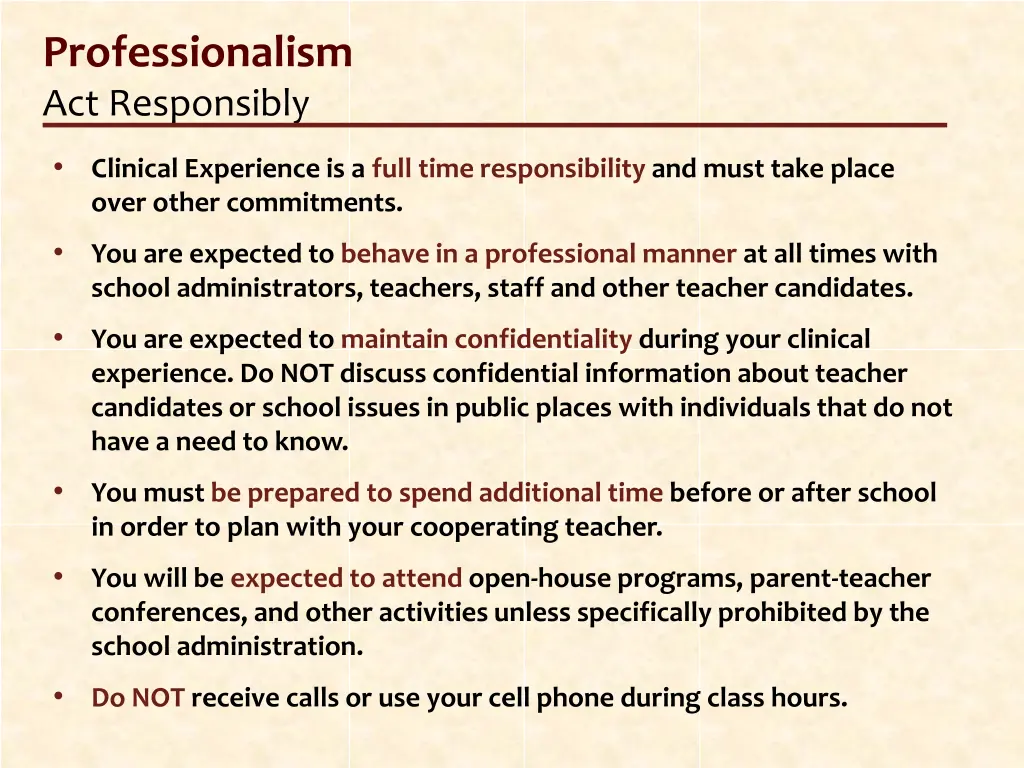 Professionalism
Act Responsibly

• Clinical Experience is a full time responsibility and must take place over other commitments.

• You are expected to behave in a professional manner at all times with school administrators, teachers, staff and other teacher candidates.

• You are expected to maintain confidentiality during your clinical experience. Do NOT discuss confidential information about teacher candidates or school issues in public places with individuals that do not have a need to know.

• You must be prepared to spend additional time before or after school in order to plan with your cooperating teacher.

• You will be expected to attend open-house programs, parent-teacher conferences, and other activities unless specifically prohibited by the school administration.

• Do NOT receive calls or use your cell phone during class hours.